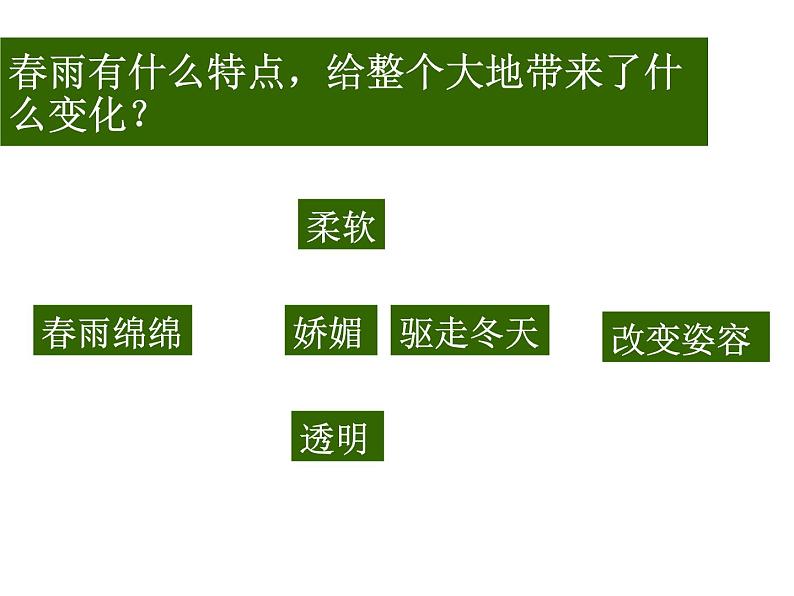 春雨有什么特点，给整个大地带来了什么变化？

柔软

春雨绵绵

娇媚

驱走冬天

改变姿容

透明